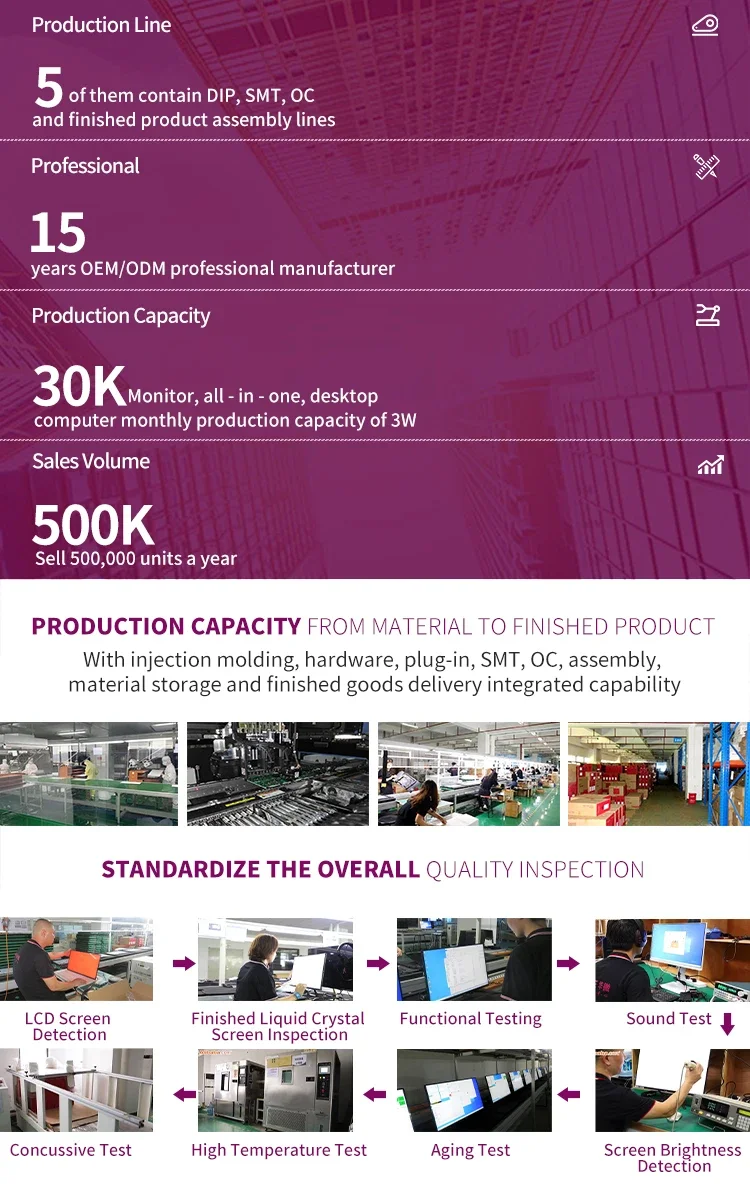 Production Line

5 of them contain DIP, SMT, OC and finished product assembly lines

Professional

15 years OEM/ODM professional manufacturer

Production Capacity

30K Monitor, all - in - one, desktop computer monthly production capacity of 3W

Sales Volume

500K Sell 500,000 units a year

PRODUCTION CAPACITY FROM MATERIAL TO FINISHED PRODUCT

With injection molding, hardware, plug-in, SMT, OC, assembly, material storage and finished goods delivery integrated capability

STANDARDIZE THE OVERALL QUALITY INSPECTION

LCD Screen Detection

Finished Liquid Crystal Screen Inspection

Functional Testing

Sound Test

Screen Brightness Detection

Aging Test

High Temperature Test

Concussive Test